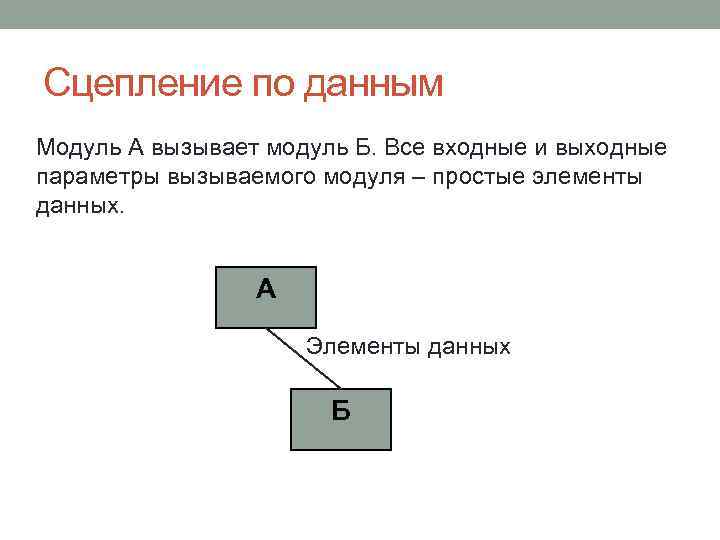 Сцепление по данным

Модуль А вызывает модуль Б. Все входные и выходные параметры вызываемого модуля – простые элементы данных.

А

Элементы данных

Б